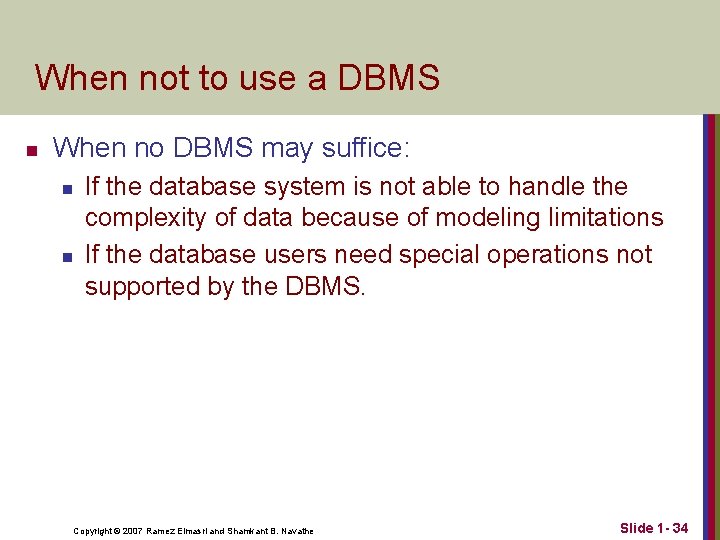 When not to use a DBMS

- When no DBMS may suffice:
  - If the database system is not able to handle the complexity of data because of modeling limitations
  - If the database users need special operations not supported by the DBMS.

Copyright © 2007 Ramez Elmasri and Shamkant B. Navathe

Slide 1- 34